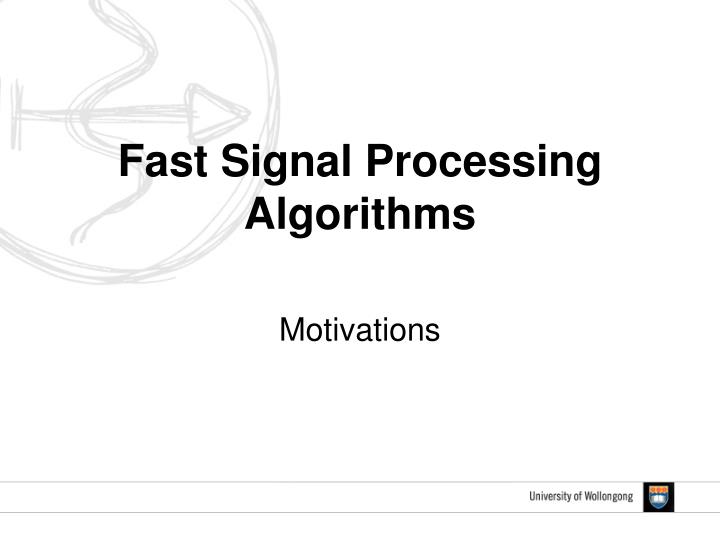 Fast Signal Processing Algorithms

Motivations

University of Wollongong